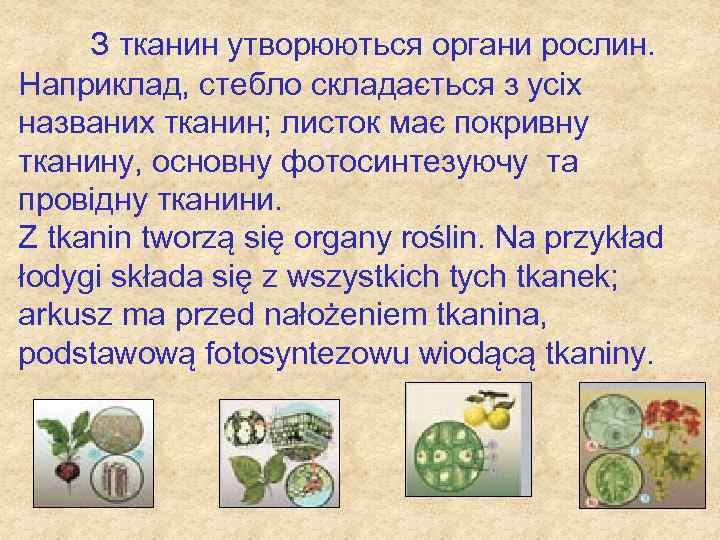 З тканин утворюються органи рослин. Наприклад, стебло складається з усіх названих тканин; листок має покривну тканину, основну фотосинтезуючу та провідну тканини.
Z tkanin tworzą się organy roślin. Na przykład łodygi składa się z wszystkich tych tkanek; arkusz ma przed nałożeniem tkanina, podstawową fotosyntezowu wiodącą tkaniny.